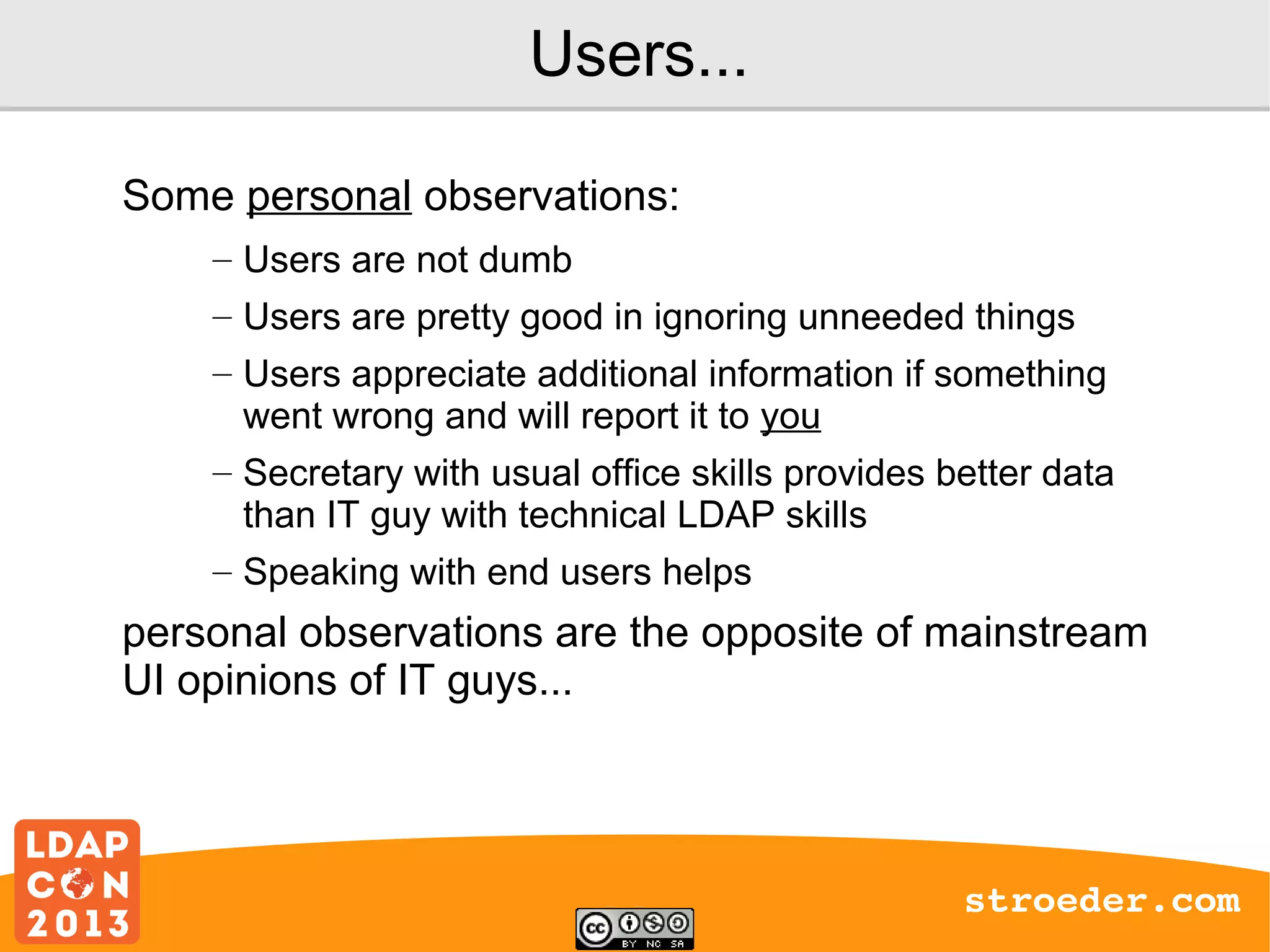 Users...

Some personal observations:

– Users are not dumb

– Users are pretty good in ignoring unneeded things

– Users appreciate additional information if something went wrong and will report it to you

– Secretary with usual office skills provides better data than IT guy with technical LDAP skills

– Speaking with end users helps

personal observations are the opposite of mainstream UI opinions of IT guys...

LDAP CON 2013

cc BY NC SA

stroeder.com